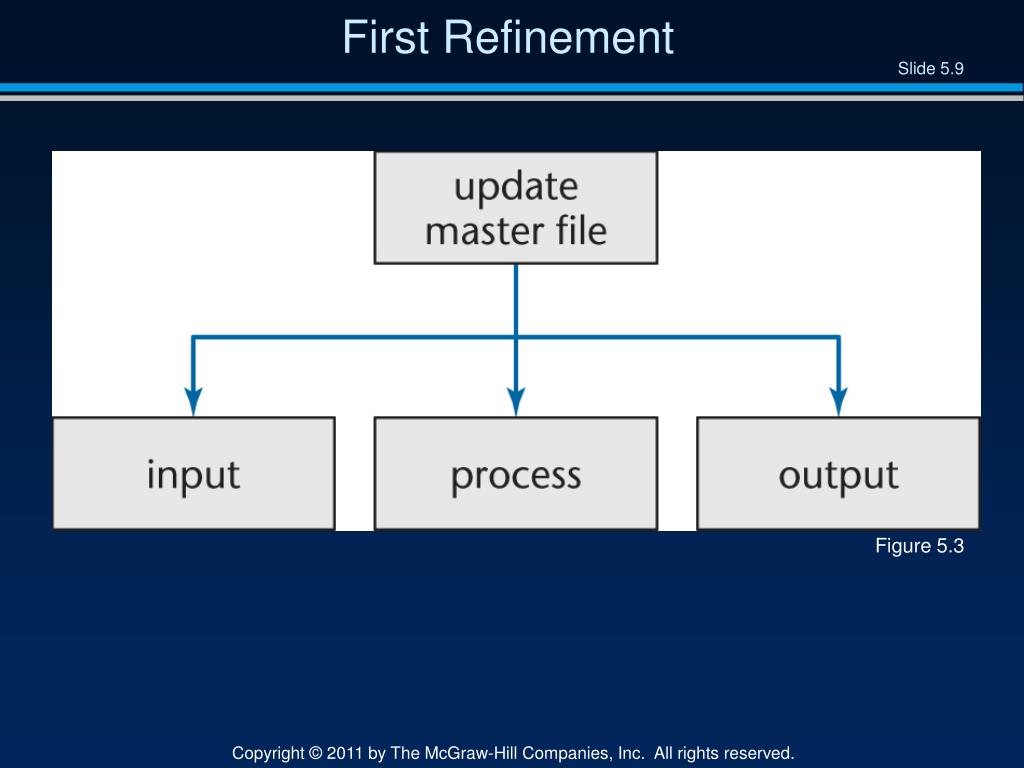 First Refinement

Slide 5.9

update master file

input

process

output

Figure 5.3

Copyright © 2011 by The McGraw-Hill Companies, Inc. All rights reserved.